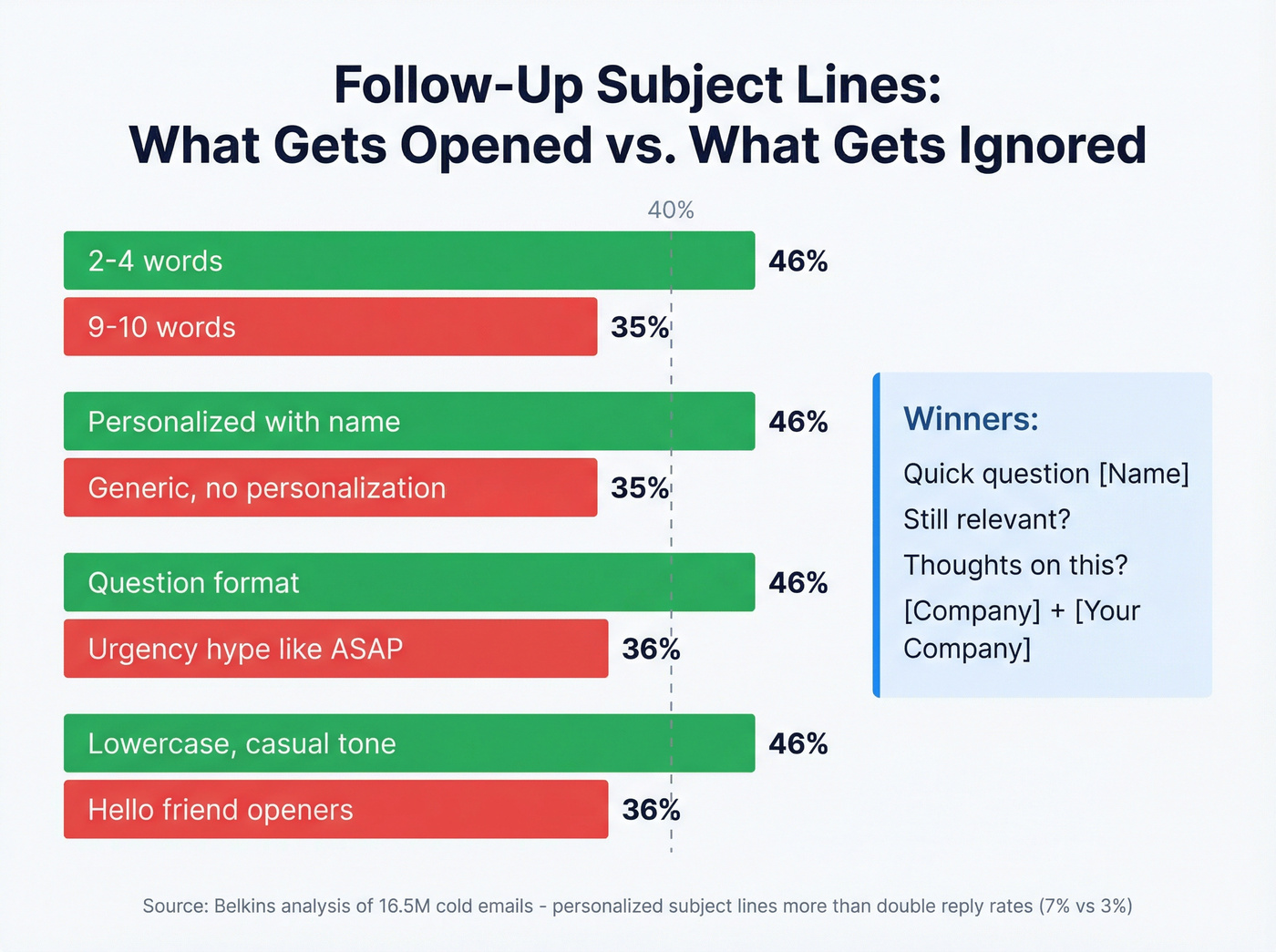 Follow-Up Subject Lines:
What Gets Opened vs. What Gets Ignored

40%

2-4 words 46%

9-10 words 35%

Personalized with name 46%

Generic, no personalization 35%

Question format 46%

Urgency hype like ASAP 36%

Lowercase, casual tone 46%

Hello friend openers 36%

Winners:

Quick question [Name]

Still relevant?

Thoughts on this?

[Company] + [Your Company]

Source: Belkins analysis of 16.5M cold emails - personalized subject lines more than double reply rates (7% vs 3%)